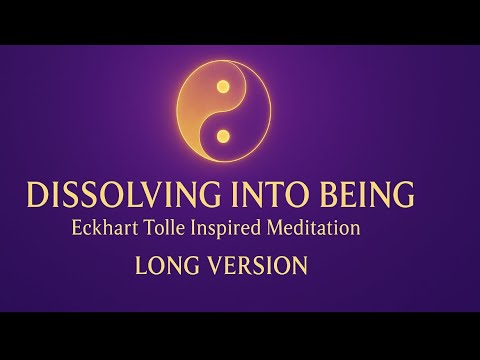 DISSOLVING INTO BEING
Eckhart Tolle Inspired Meditation
LONG VERSION